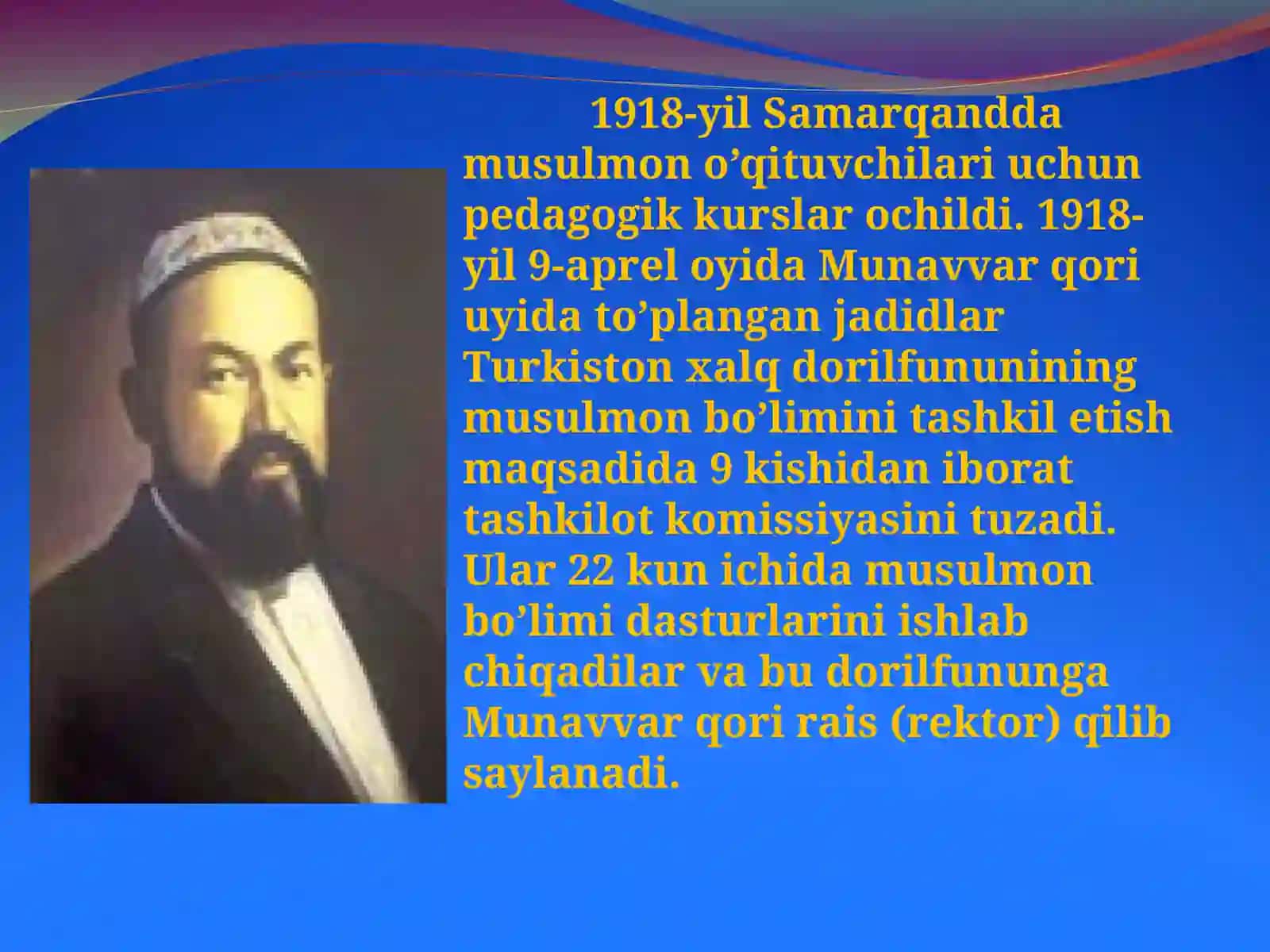 1918-yil Samarqandda musulmon o’qituvchilari uchun pedagogik kurslar ochildi. 1918-yil 9-aprel oyida Munavvar qori uyida to’plangan jadidlar Turkiston xalq dorilfununining musulmon bo’limini tashkil etish maqsadida 9 kishidan iborat tashkilot komissiyasini tuzadi. Ular 22 kun ichida musulmon bo’limi dasturlarini ishlab chiqadilar va bu dorilfununga Munavvar qori rais (rektor) qilib saylanadi.